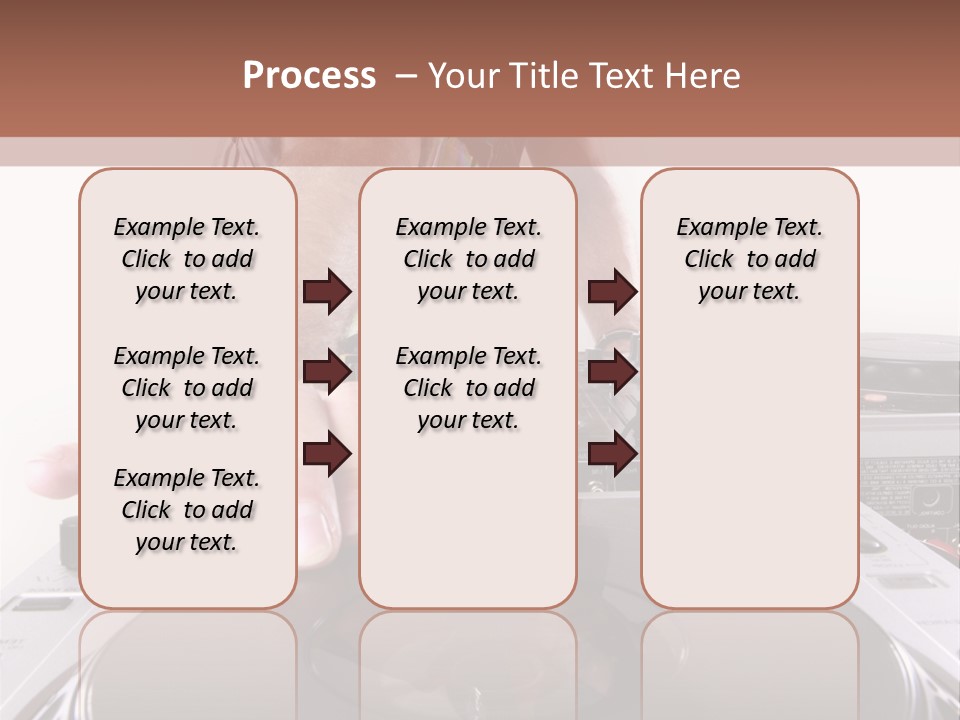 Process – Your Title Text Here

Example Text. Click to add your text.

Example Text. Click to add your text.

Example Text. Click to add your text.

Example Text. Click to add your text.

Example Text. Click to add your text.

Example Text. Click to add your text.